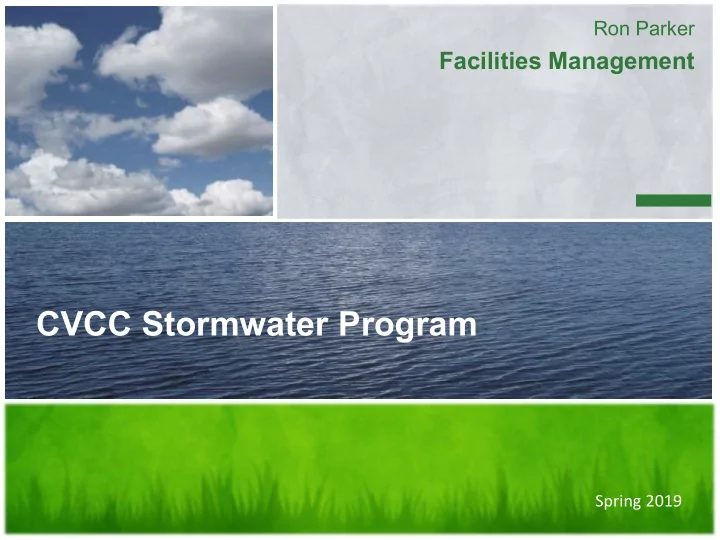 Ron Parker

Facilities Management

CVCC Stormwater Program

Spring 2019